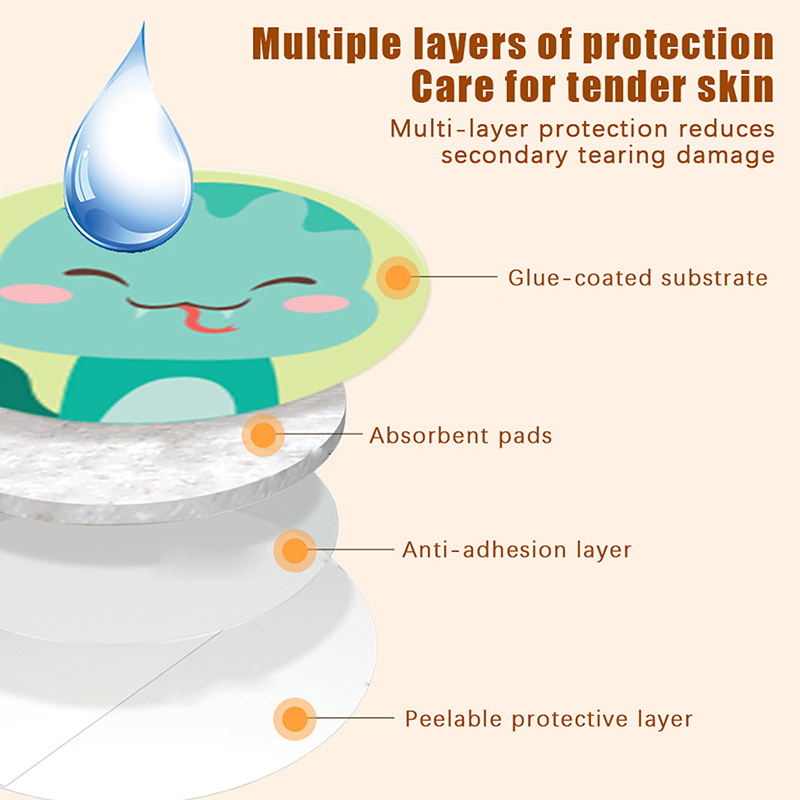 Multiple layers of protection
Care for tender skin

Multi-layer protection reduces secondary tearing damage

Glue-coated substrate

Absorbent pads

Anti-adhesion layer

Peelable protective layer